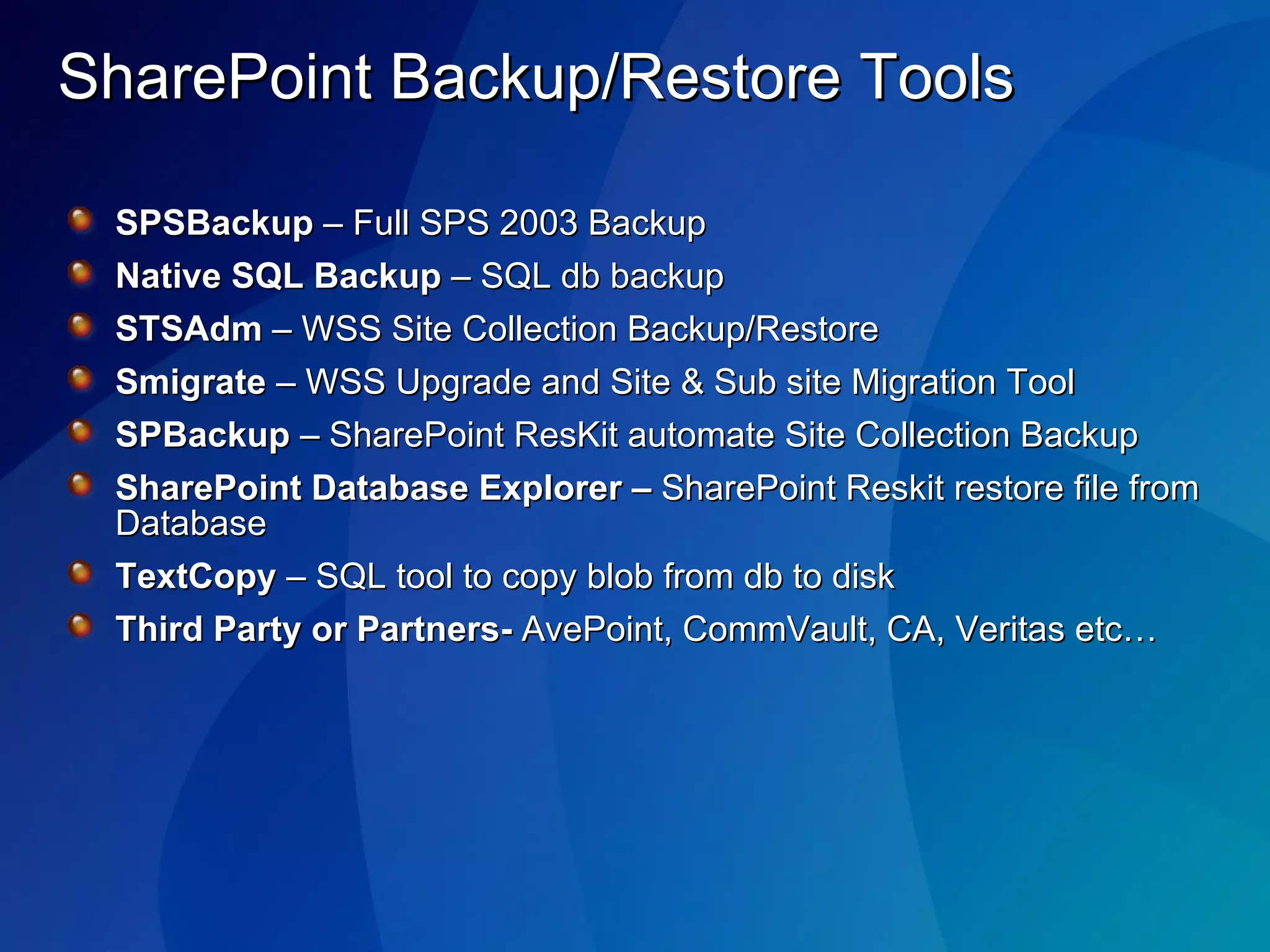 SharePoint Backup/Restore Tools

SPSBackup – Full SPS 2003 Backup
Native SQL Backup – SQL db backup
STSAdm – WSS Site Collection Backup/Restore
Smigrate – WSS Upgrade and Site & Sub site Migration Tool
SPBackup – SharePoint ResKit automate Site Collection Backup
SharePoint Database Explorer – SharePoint Reskit restore file from Database
TextCopy – SQL tool to copy blob from db to disk
Third Party or Partners- AvePoint, CommVault, CA, Veritas etc…